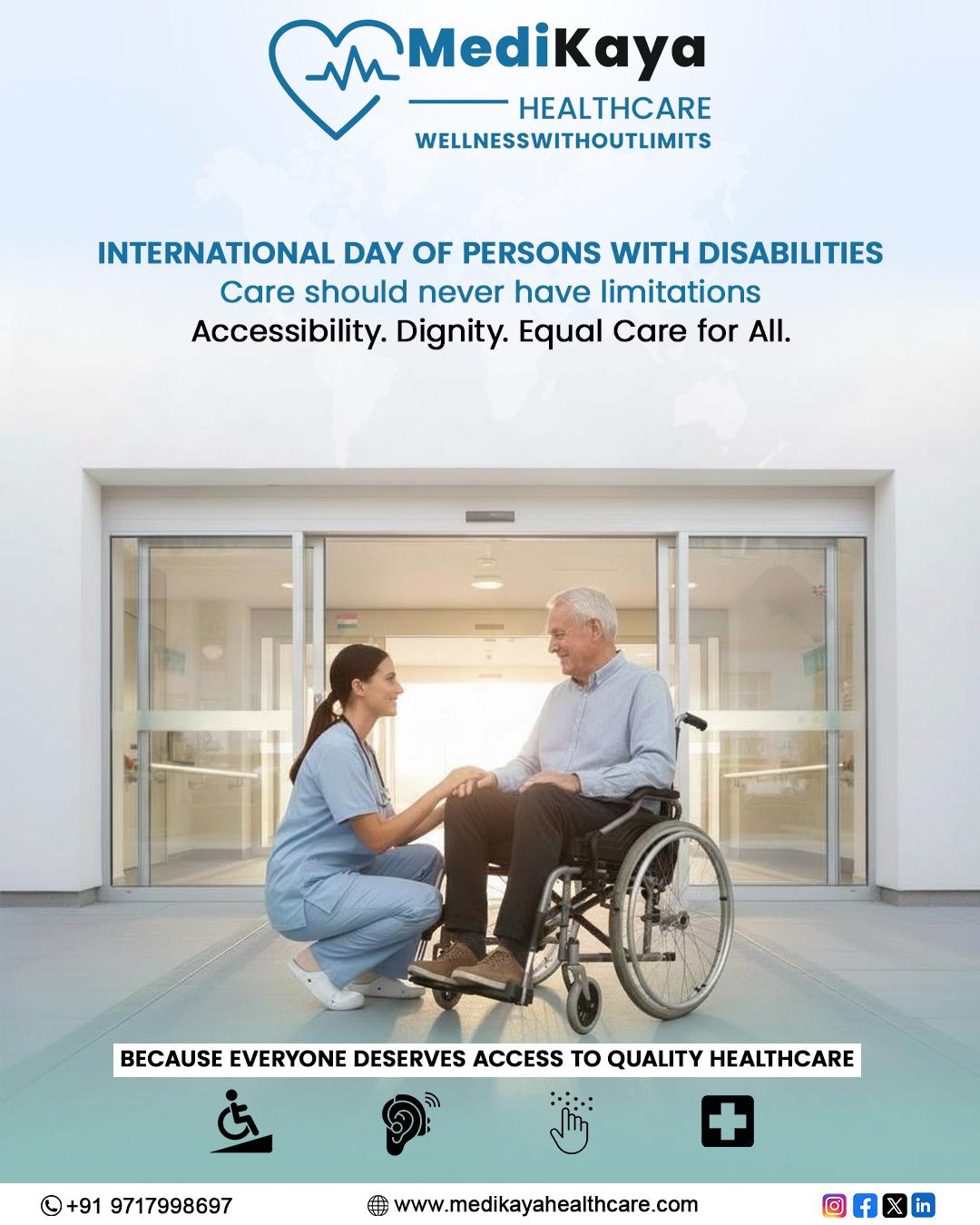 MediKaya
HEALTHCARE
WELLNESSWITHOUTLIMITS

INTERNATIONAL DAY OF PERSONS WITH DISABILITIES
Care should never have limitations
Accessibility. Dignity. Equal Care for All.

BECAUSE EVERYONE DESERVES ACCESS TO QUALITY HEALTHCARE

+91 9717998697
www.medikayahealthcare.com